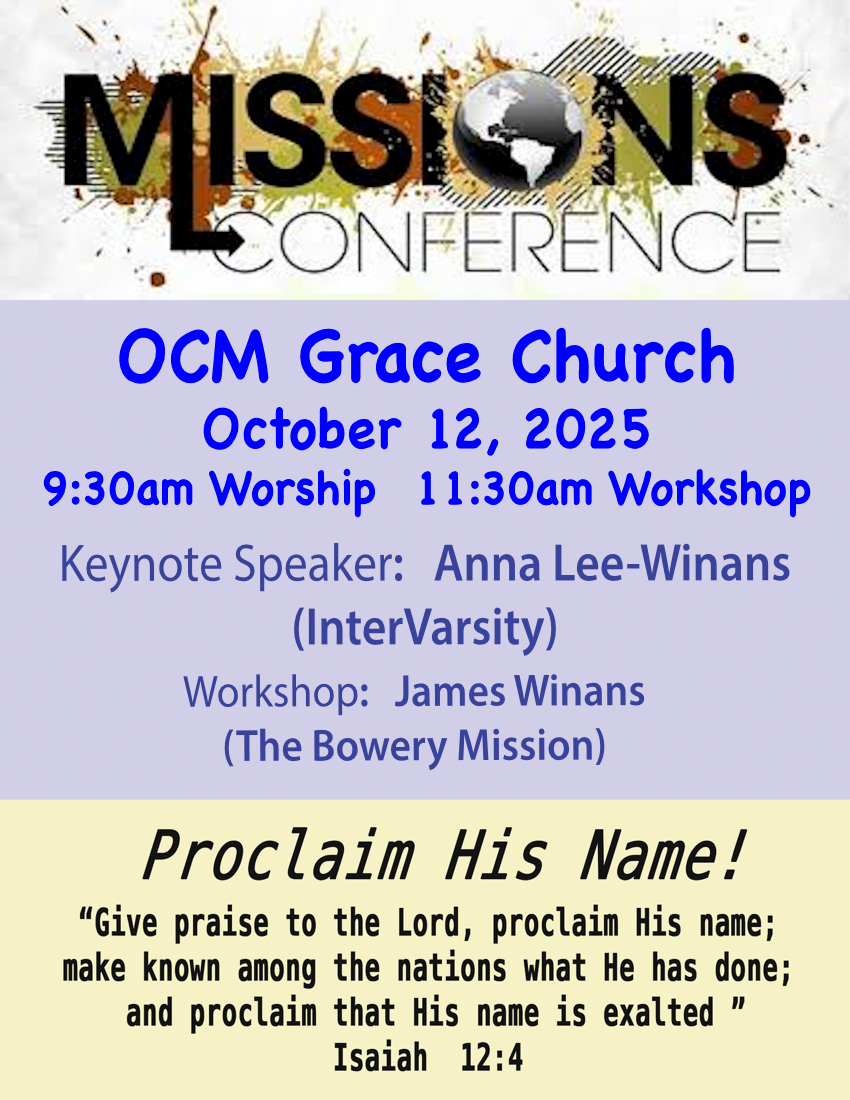 MISSIONS
CONFERENCE

OCM Grace Church
October 12, 2025
9:30am Worship 11:30am Workshop

Keynote Speaker: Anna Lee-Winans (InterVarsity)
Workshop: James Winans (The Bowery Mission)

Proclaim His Name!
“Give praise to the Lord, proclaim His name; make known among the nations what He has done; and proclaim that His name is exalted ”
Isaiah 12:4